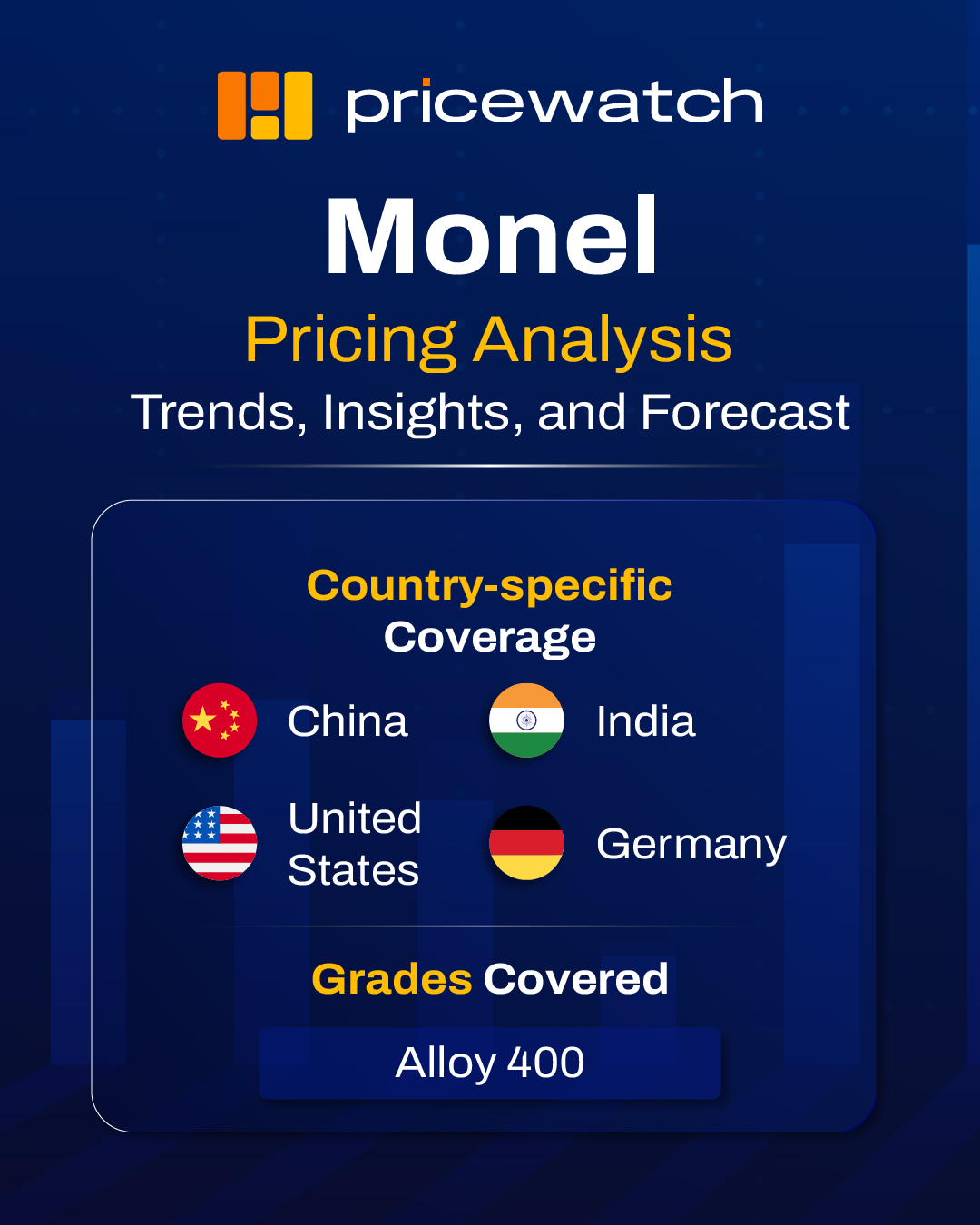 pricewatch

Monel

Pricing Analysis

Trends, Insights, and Forecast

Country-specific Coverage

China

India

United States

Germany

Grades Covered

Alloy 400